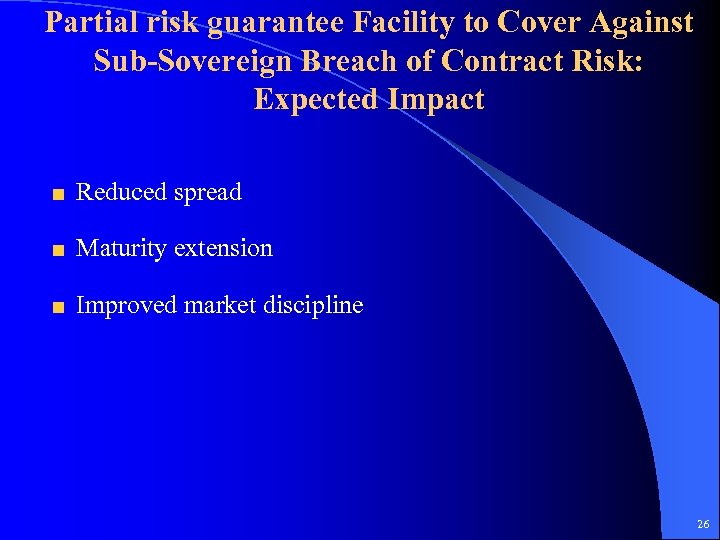 Partial risk guarantee Facility to Cover Against Sub-Sovereign Breach of Contract Risk: Expected Impact

- Reduced spread
- Maturity extension
- Improved market discipline

26